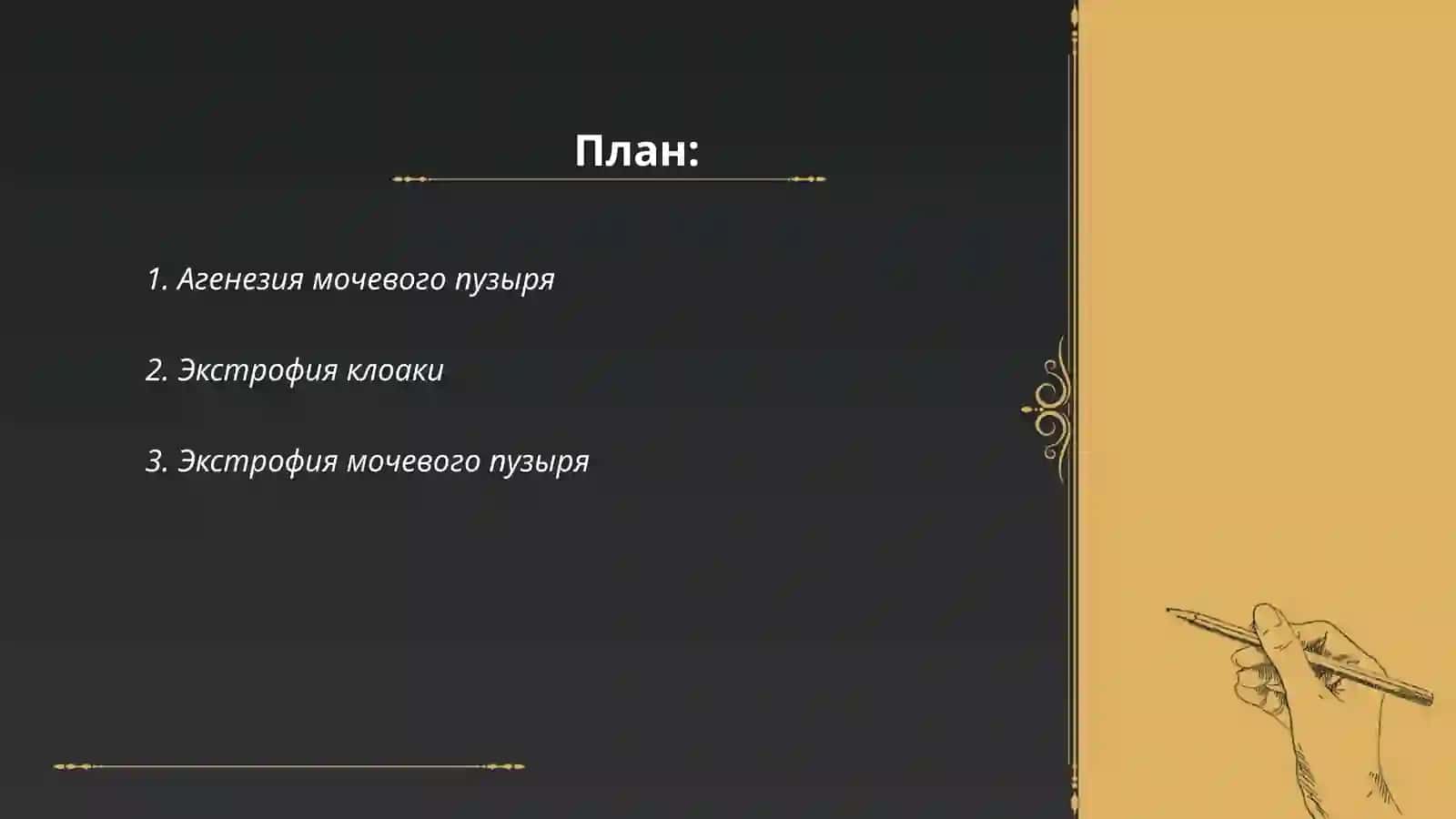 План:

1. Агенезия мочевого пузыря

2. Экстрофия клоаки

3. Экстрофия мочевого пузыря